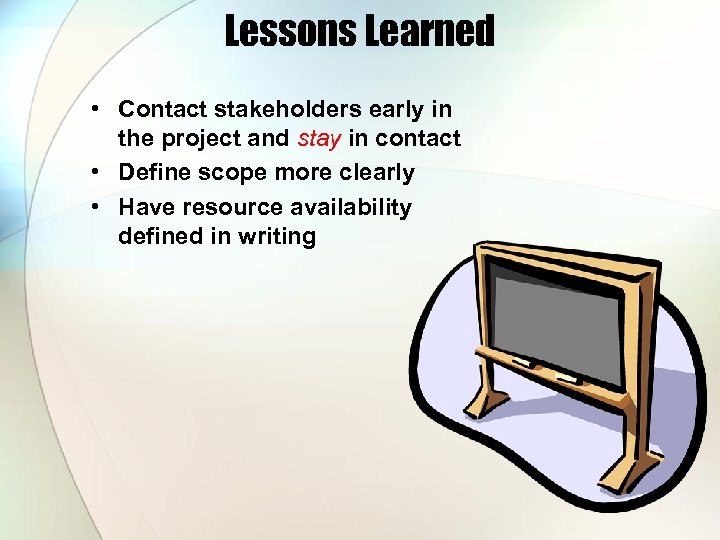 Lessons Learned

• Contact stakeholders early in the project and stay in contact
• Define scope more clearly
• Have resource availability defined in writing